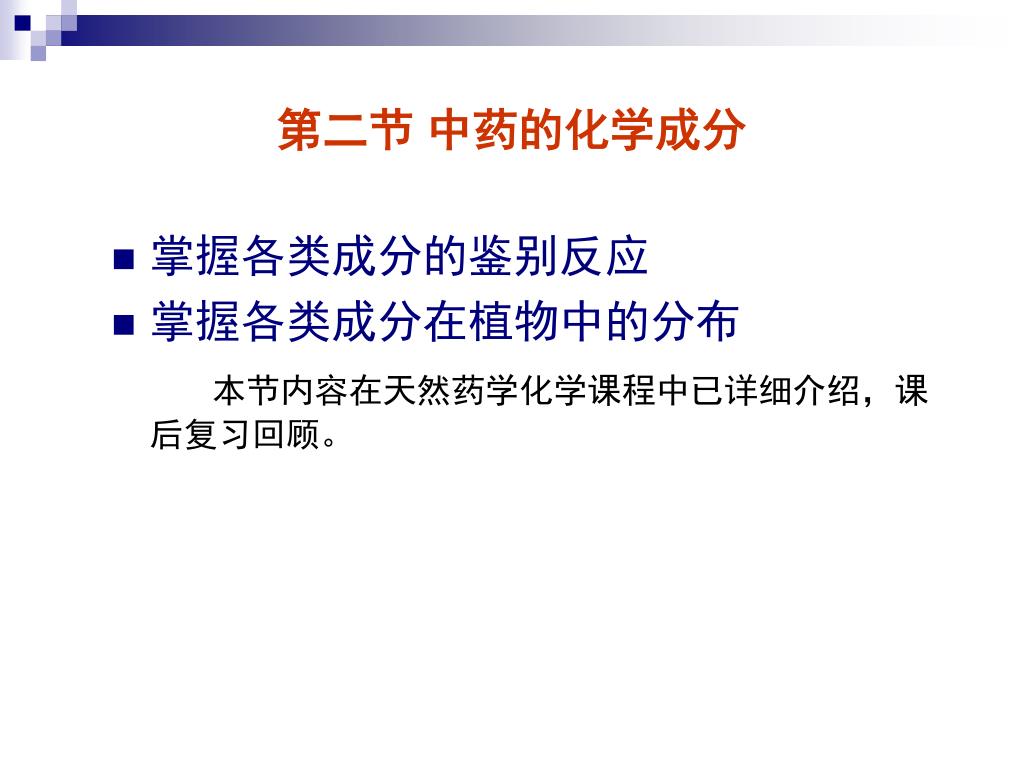 第二节 中药的化学成分

■ 掌握各类成分的鉴别反应
■ 掌握各类成分在植物中的分布

本节内容在天然药学化学课程中已详细介绍，课后复习回顾。